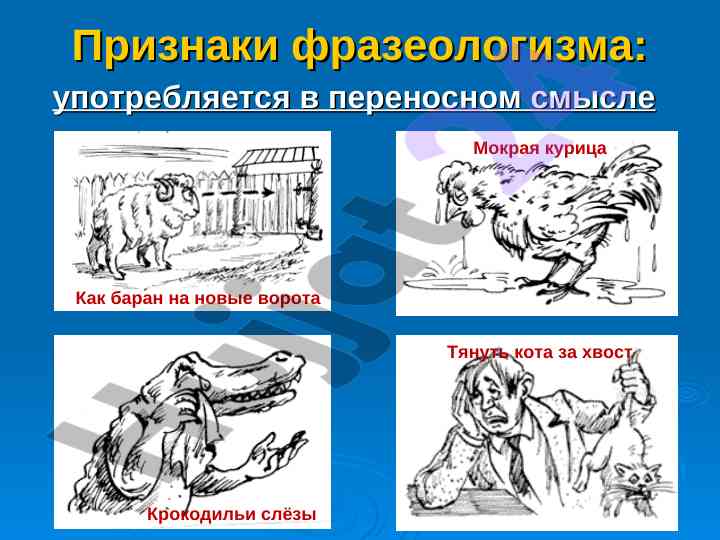 Признаки фразеологизма:
употребляется в переносном смысле

Как баран на новые ворота

Мокрая курица

Крокодильи слёзы

Тянуть кота за хвост